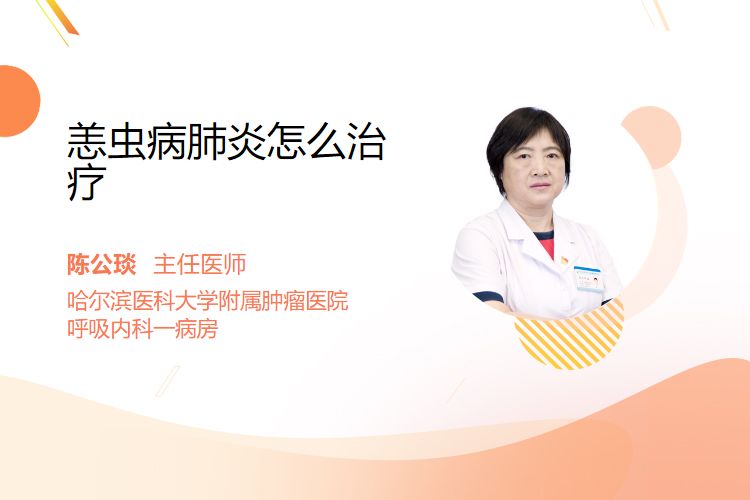 恙虫病肺炎怎么治疗

陈公琰　主任医师
哈尔滨医科大学附属肿瘤医院
呼吸内科一病房